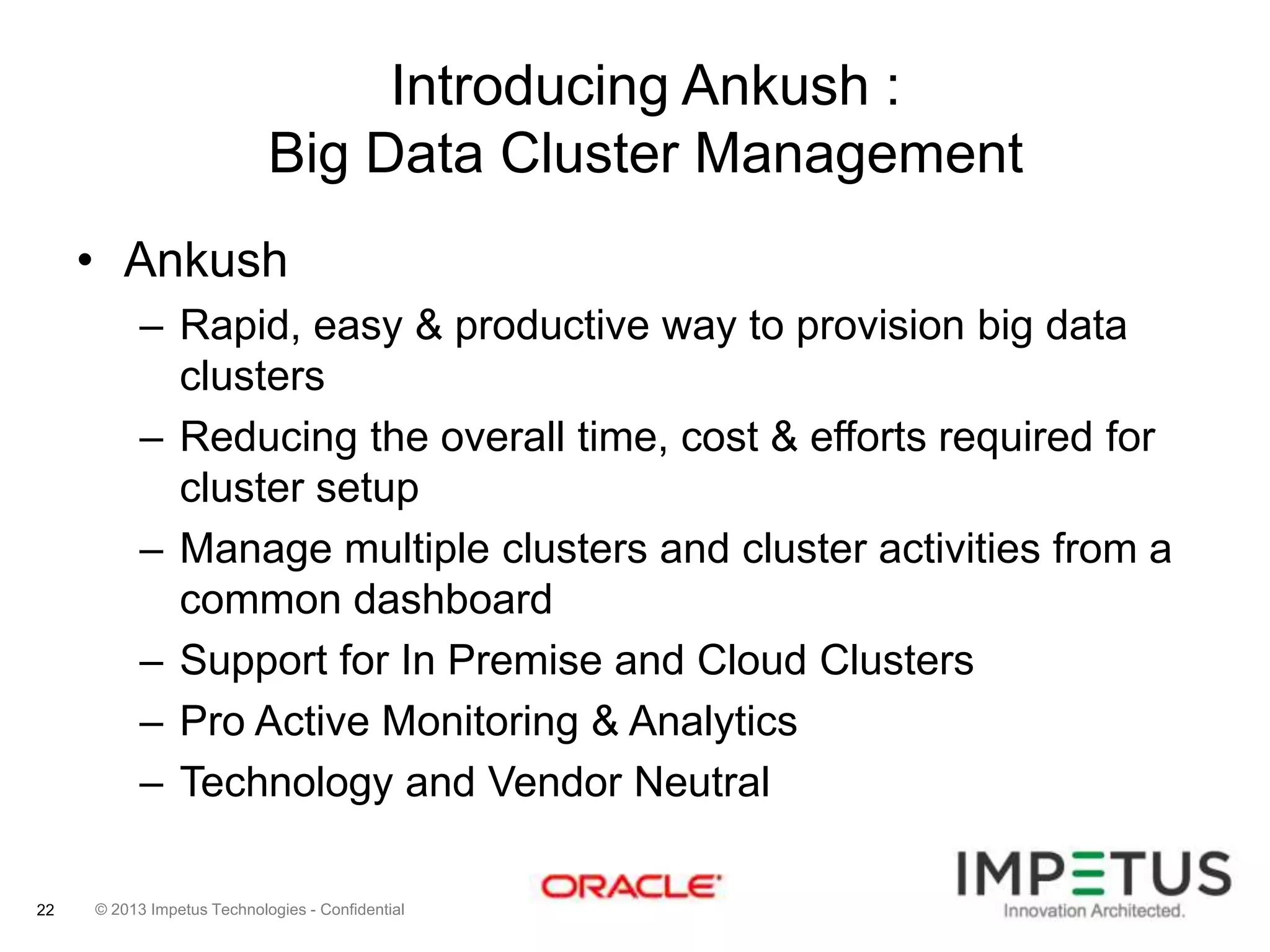 Introducing Ankush :
Big Data Cluster Management

• Ankush
– Rapid, easy & productive way to provision big data clusters
– Reducing the overall time, cost & efforts required for cluster setup
– Manage multiple clusters and cluster activities from a common dashboard
– Support for In Premise and Cloud Clusters
– Pro Active Monitoring & Analytics
– Technology and Vendor Neutral

22 © 2013 Impetus Technologies - Confidential

ORACLE

IMPETUS
Innovation Architected.